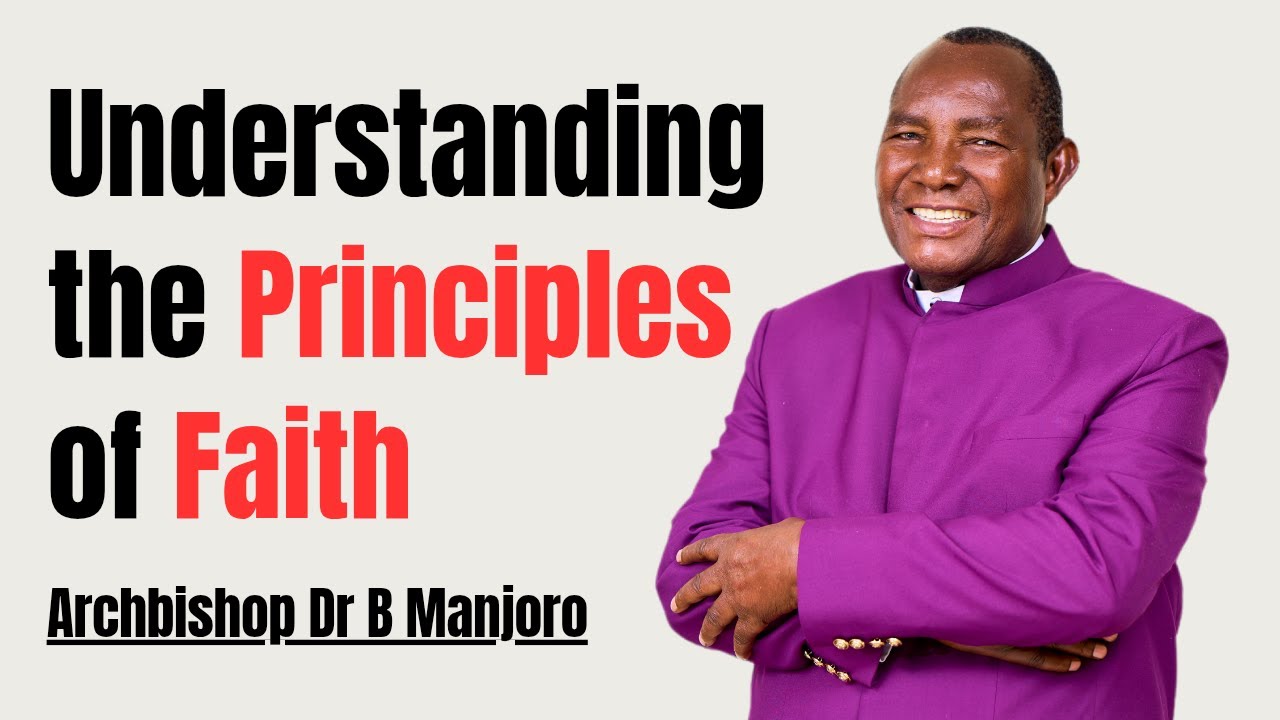 Understanding the Principles of Faith

Archbishop Dr B Manjoro